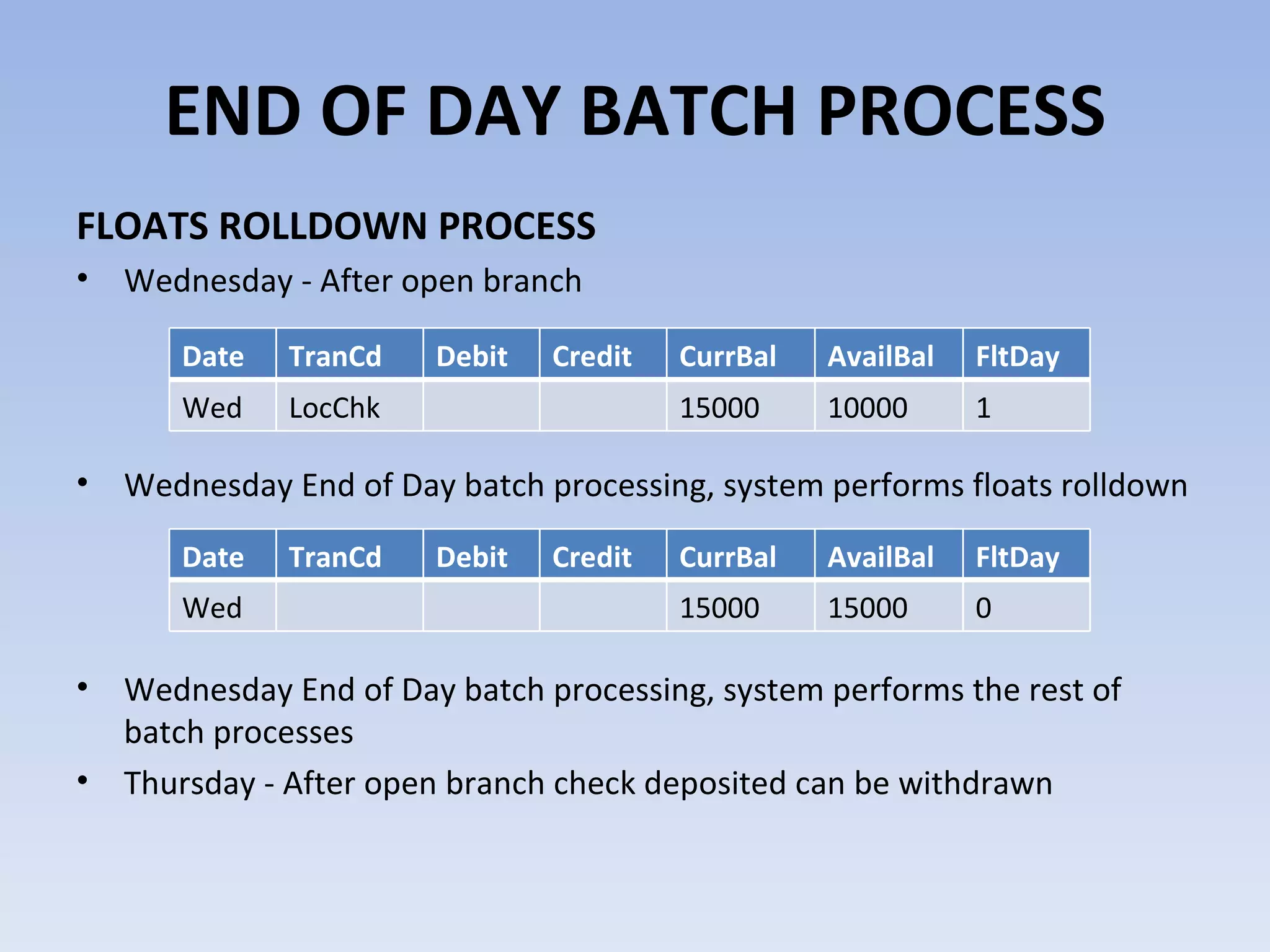 END OF DAY BATCH PROCESS

FLOATS ROLLDOWN PROCESS

• Wednesday - After open branch

| Date | TranCd | Debit | Credit | CurrBal | AvailBal | FltDay |
|---|---|---|---|---|---|---|
| Wed | LocChk | | | 15000 | 10000 | 1 |

• Wednesday End of Day batch processing, system performs floats rolldown

| Date | TranCd | Debit | Credit | CurrBal | AvailBal | FltDay |
|---|---|---|---|---|---|---|
| Wed | | | | 15000 | 15000 | 0 |

• Wednesday End of Day batch processing, system performs the rest of batch processes

• Thursday - After open branch check deposited can be withdrawn